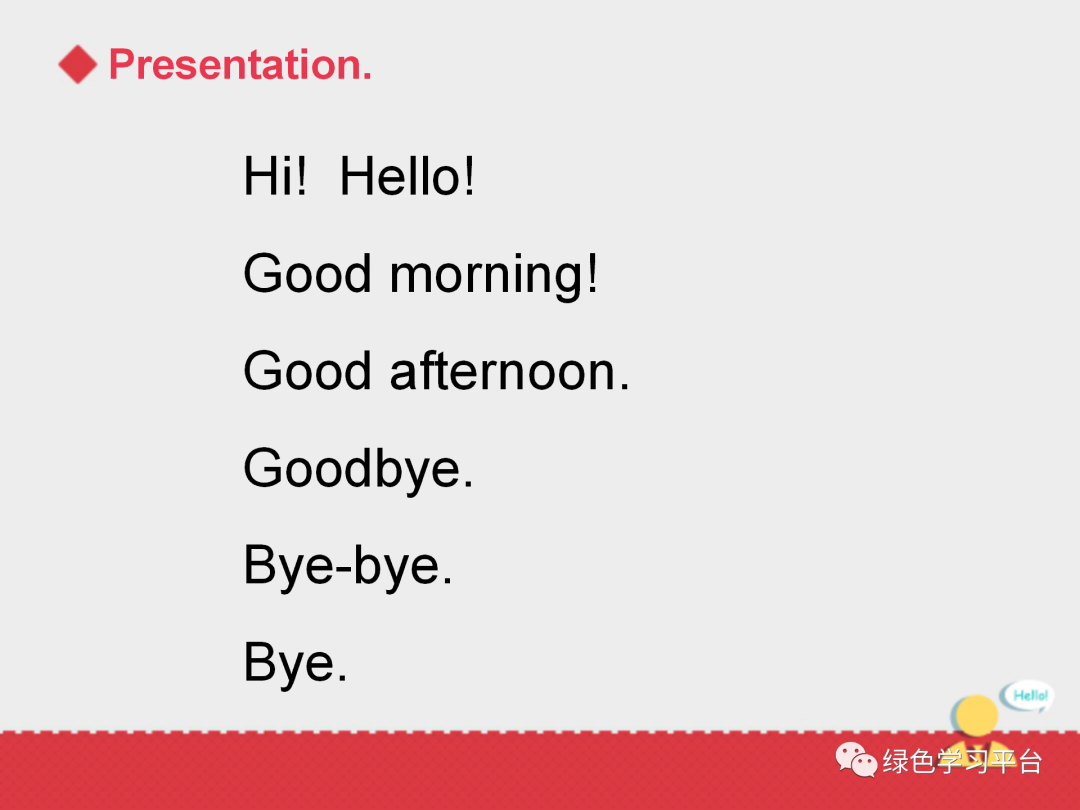 Presentation.

Hi! Hello!

Good morning!

Good afternoon.

Goodbye.

Bye-bye.

Bye.

Hello!

绿色学习平台